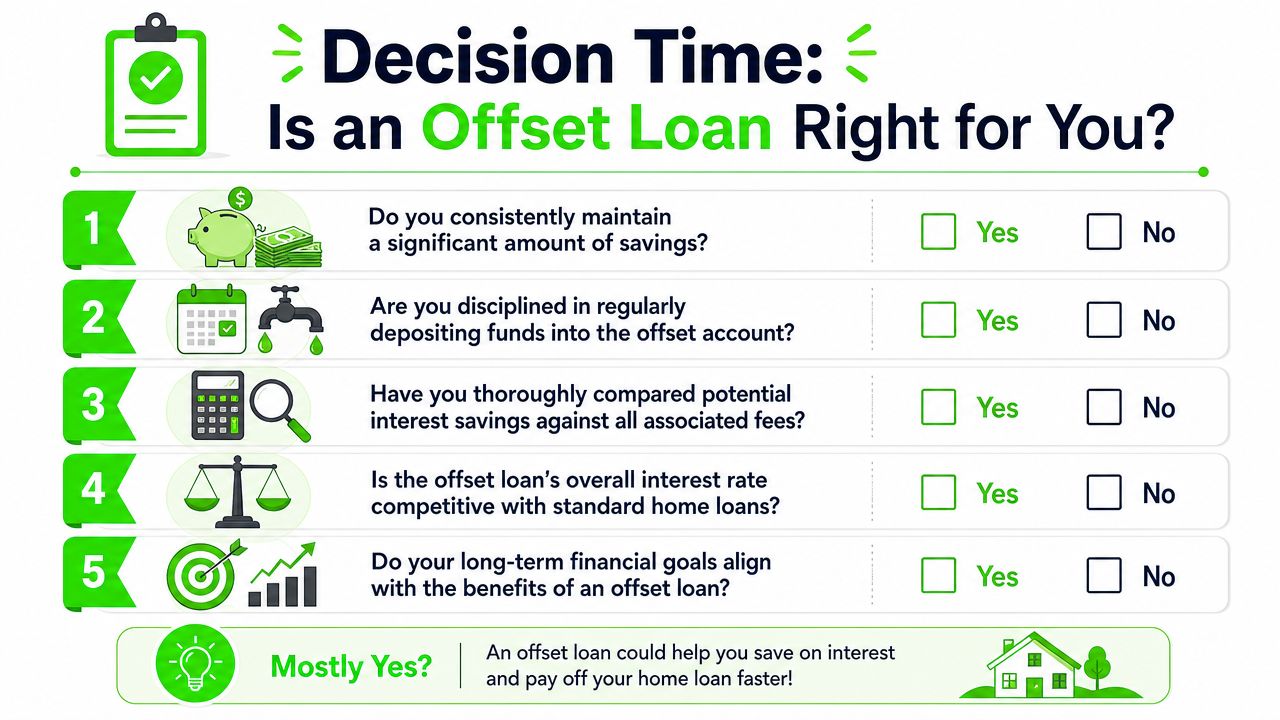 Decision Time:
Is an Offset Loan Right for You?

1 Do you consistently maintain a significant amount of savings? Yes No

2 Are you disciplined in regularly depositing funds into the offset account? Yes No

3 Have you thoroughly compared potential interest savings against all associated fees? Yes No

4 Is the offset loan's overall interest rate competitive with standard home loans? Yes No

5 Do your long-term financial goals align with the benefits of an offset loan? Yes No

Mostly Yes? An offset loan could help you save on interest and pay off your home loan faster!